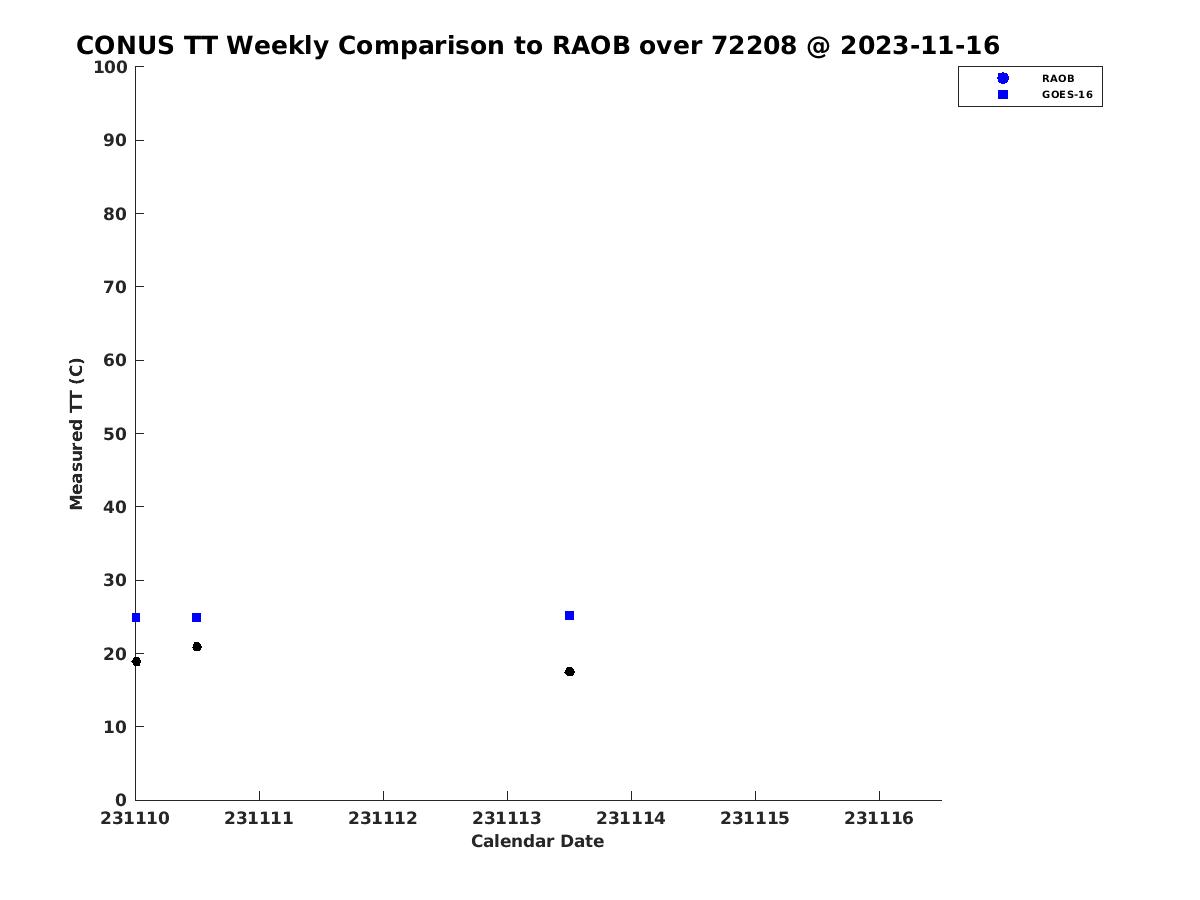 CONUS TT Weekly Comparison to RAOB over 72208 @ 2023-11-16

RAOB
GOES-16

Measured TT (C)

100
90
80
70
60
50
40
30
20
10
0

231110 231111 231112 231113 231114 231115 231116

Calendar Date